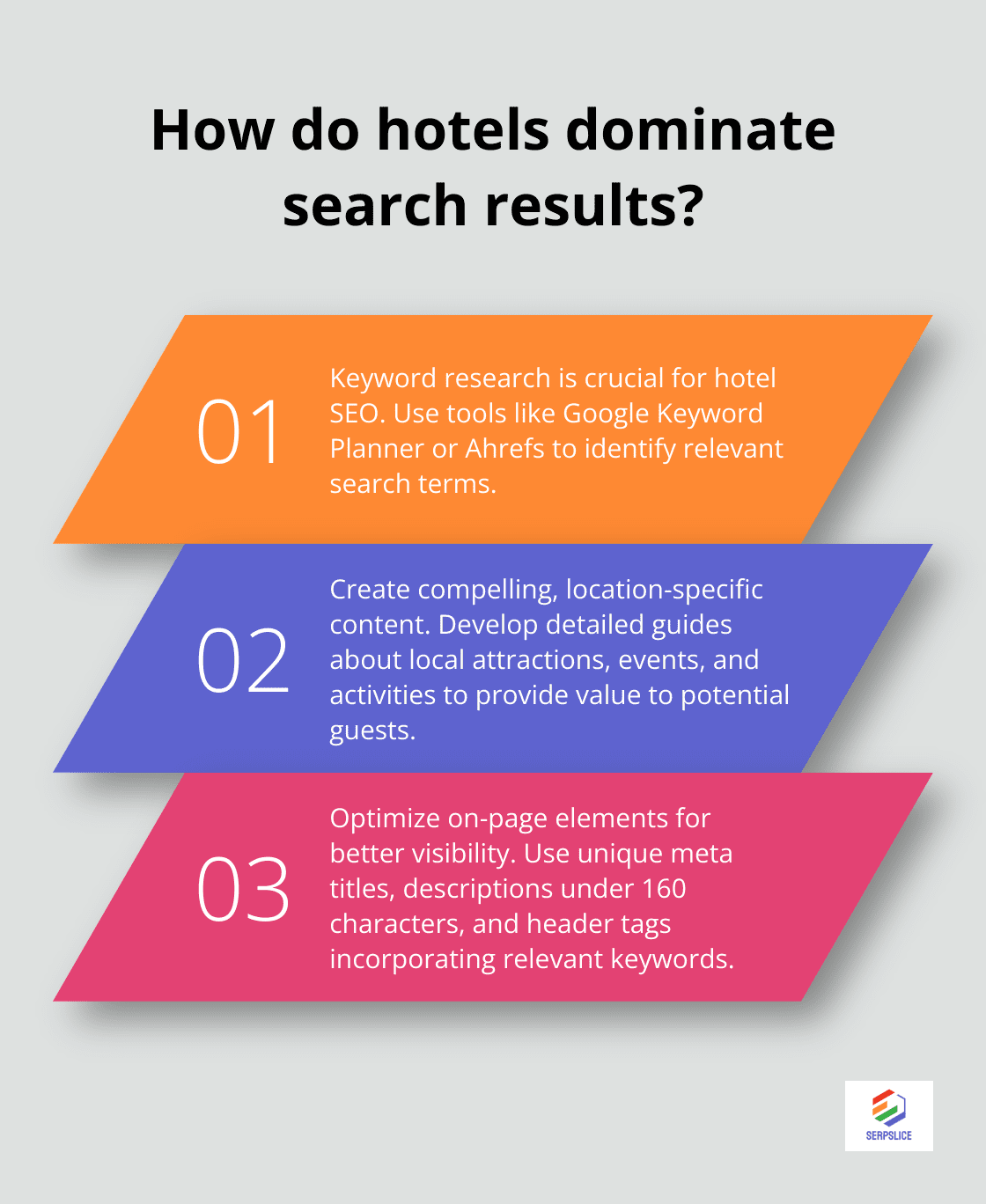 How do hotels dominate search results?

01

Keyword research is crucial for hotel SEO. Use tools like Google Keyword Planner or Ahrefs to identify relevant search terms.

02

Create compelling, location-specific content. Develop detailed guides about local attractions, events, and activities to provide value to potential guests.

03

Optimize on-page elements for better visibility. Use unique meta titles, descriptions under 160 characters, and header tags incorporating relevant keywords.

SERPSLICE